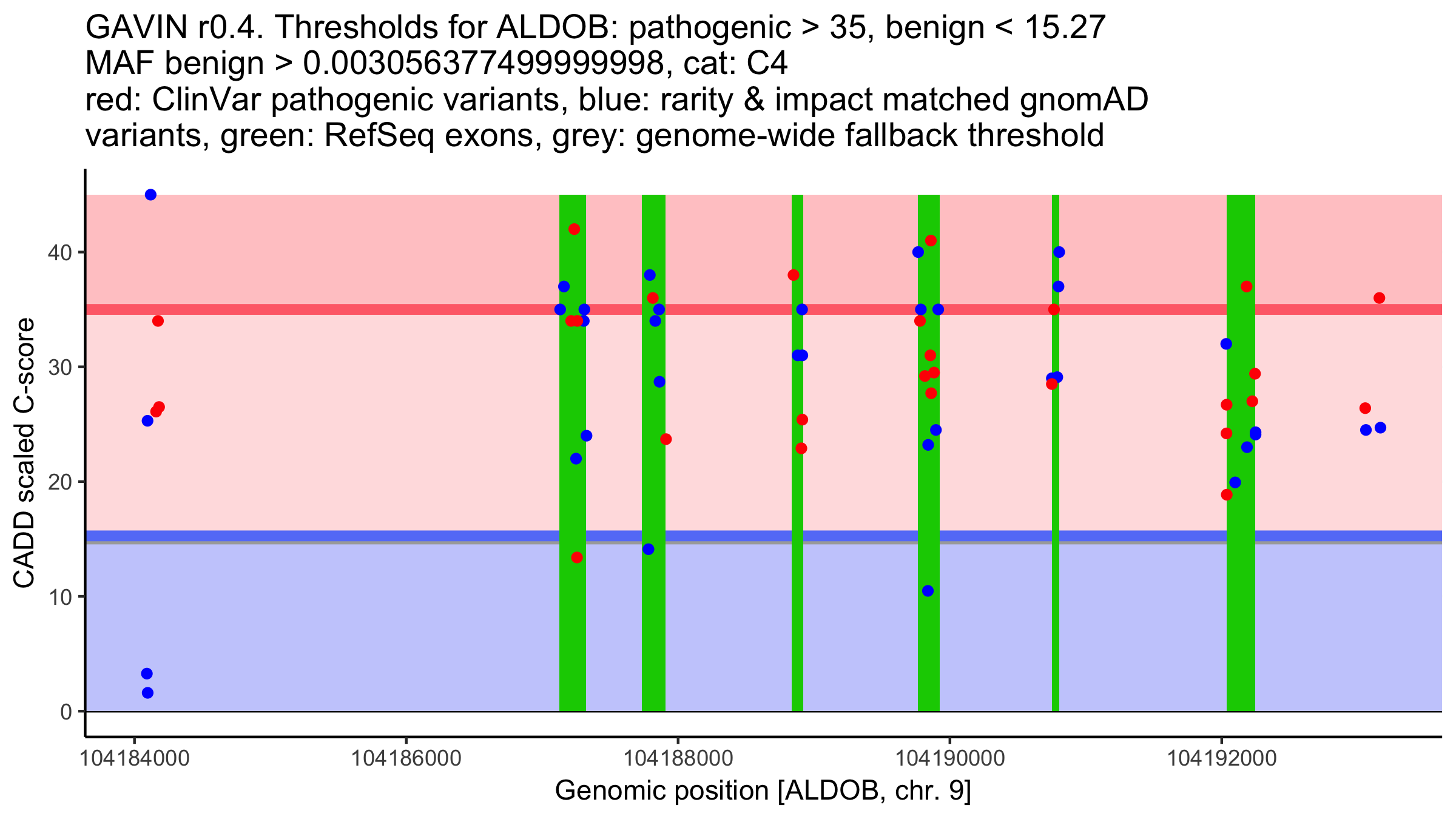 GAVIN r0.4. Thresholds for ALDOB: pathogenic > 35, benign < 15.27
MAF benign > 0.00305637749999998, cat: C4
red: ClinVar pathogenic variants, blue: rarity & impact matched gnomAD variants, green: RefSeq exons, grey: genome-wide fallback threshold

CADD scaled C-score

40
30
20
10
0

104184000
104186000
104188000
104190000
104192000

Genomic position [ALDOB, chr. 9]